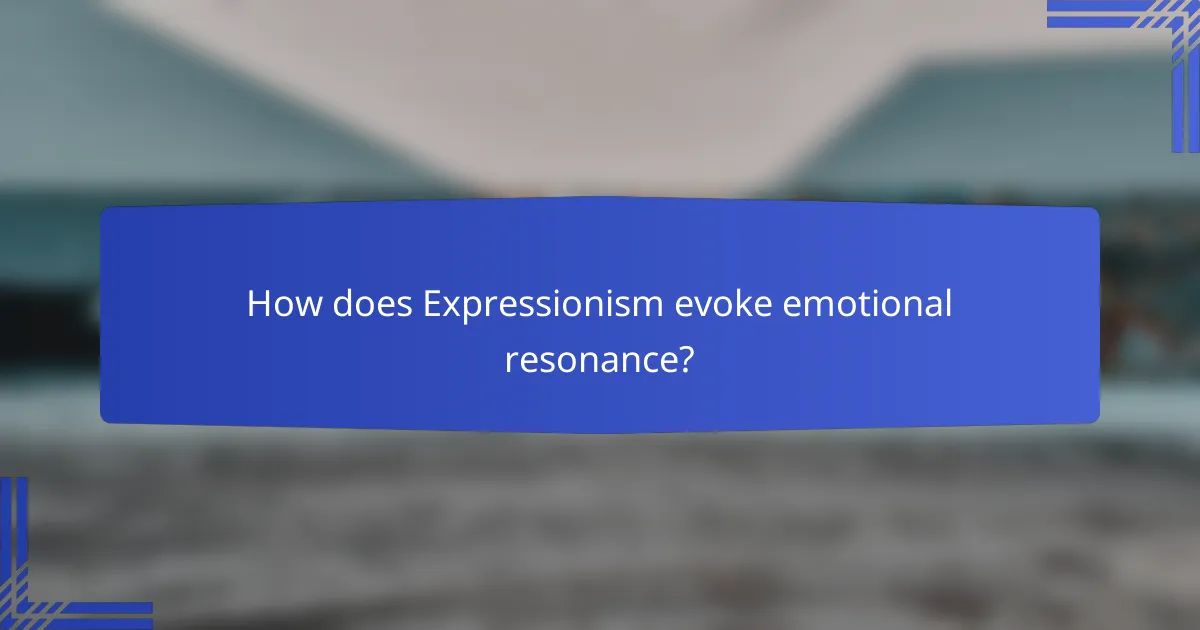 How does Expressionism evoke emotional resonance?